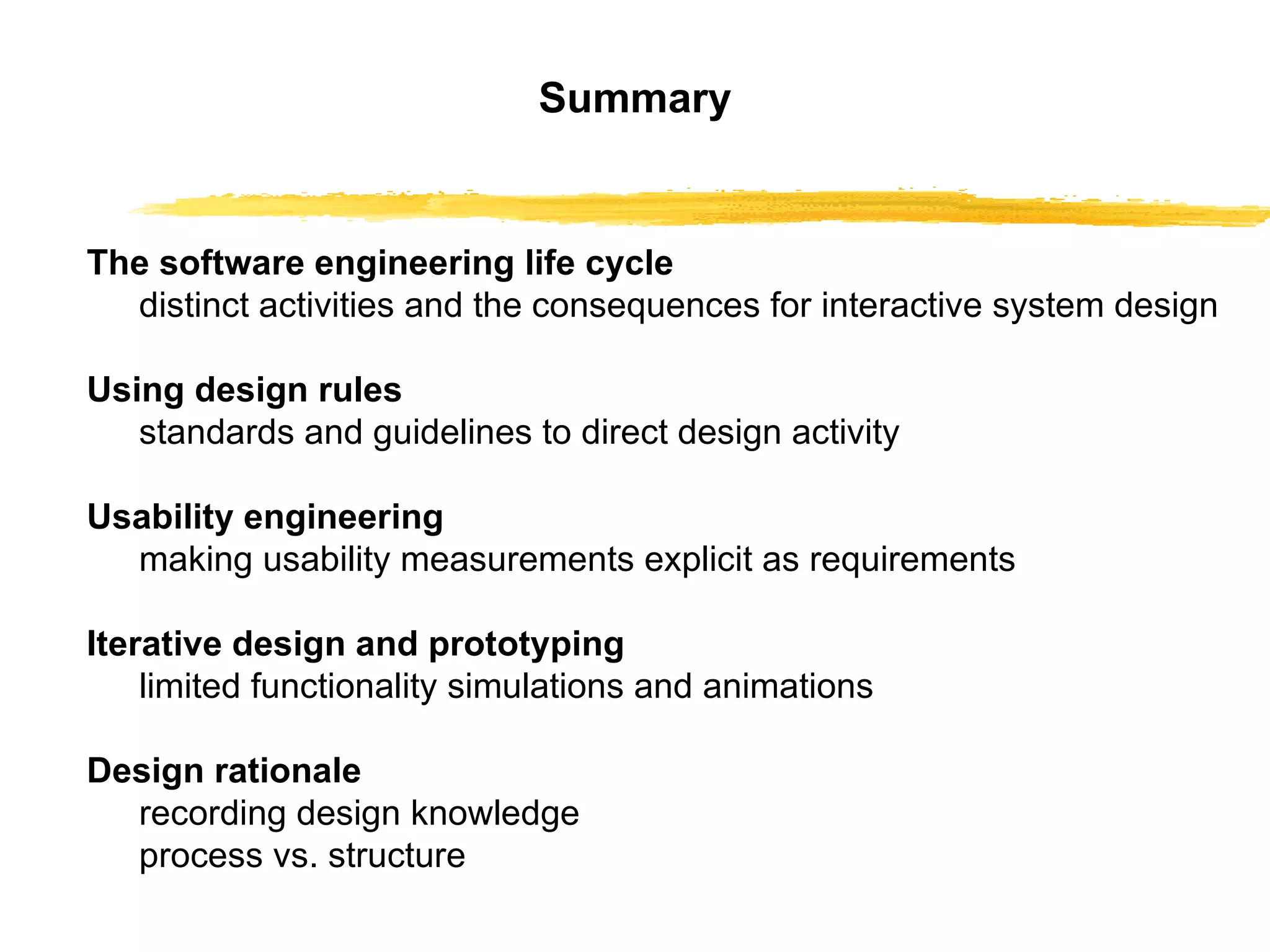 Summary

The software engineering life cycle
distinct activities and the consequences for interactive system design

Using design rules
standards and guidelines to direct design activity

Usability engineering
making usability measurements explicit as requirements

Iterative design and prototyping
limited functionality simulations and animations

Design rationale
recording design knowledge
process vs. structure